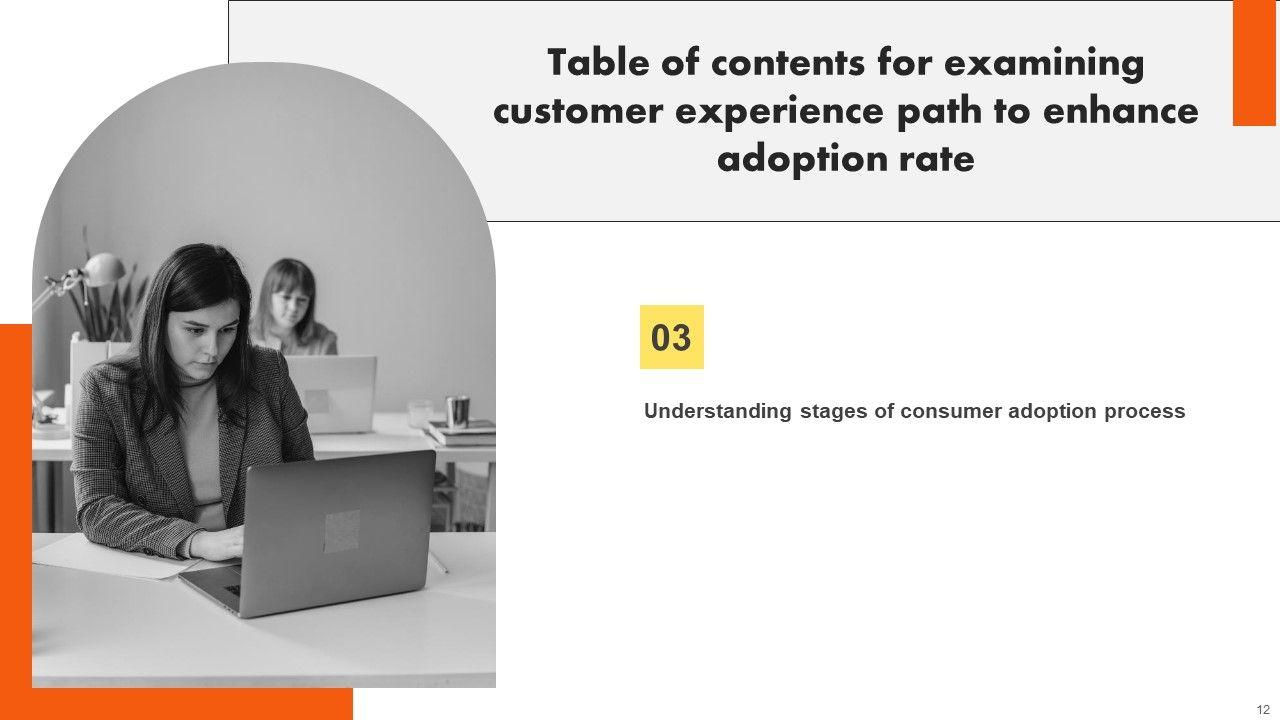 Table of contents for examining customer experience path to enhance adoption rate

03

Understanding stages of consumer adoption process

12